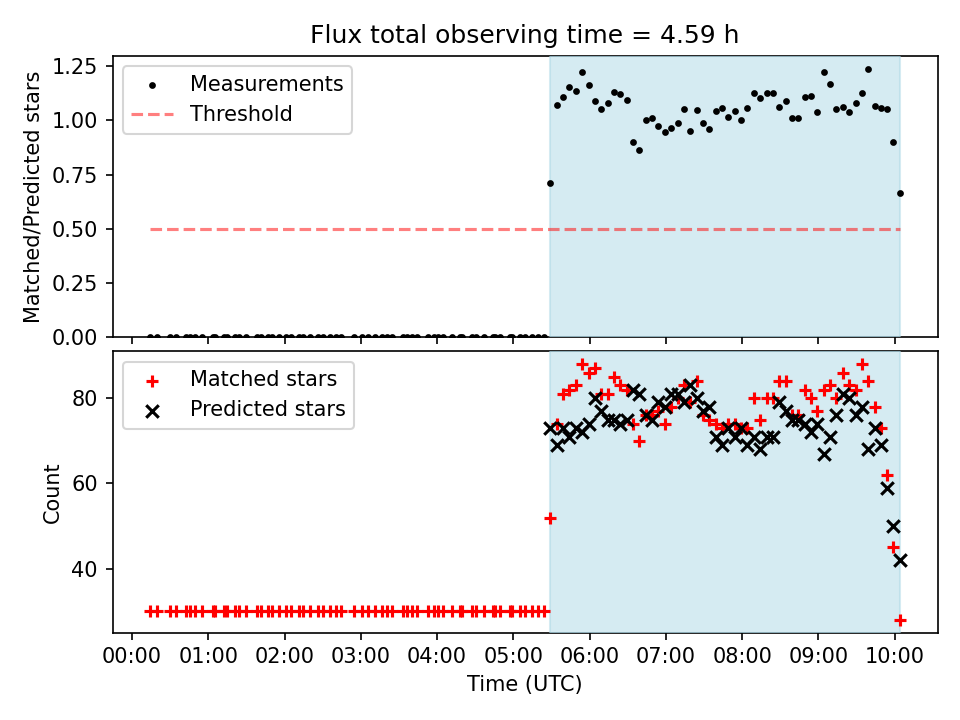 Flux total observing time = 4.59 h

Matched/Predicted stars

1.25
1.00
0.75
0.50
0.25
0.00

Measurements
Threshold

Count

80
60
40

Matched stars
Predicted stars

00:00 01:00 02:00 03:00 04:00 05:00 06:00 07:00 08:00 09:00 10:00

Time (UTC)